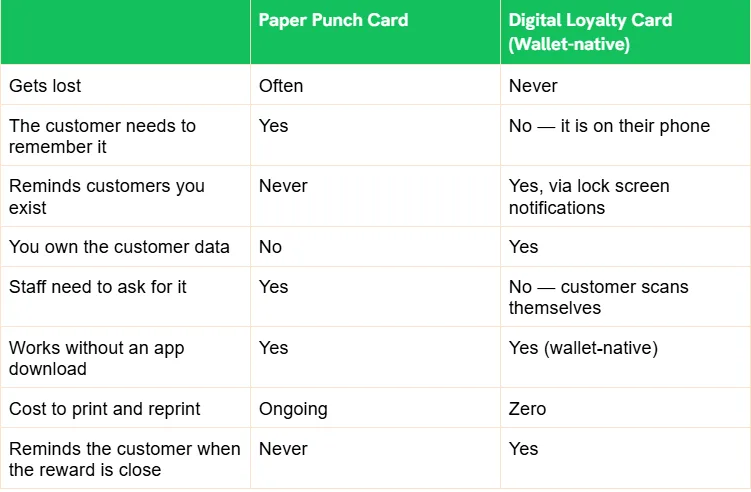 | | Paper Punch Card | Digital Loyalty Card (Wallet-native) |
|---|---|---|
| Gets lost | Often | Never |
| The customer needs to remember it | Yes | No — it is on their phone |
| Reminds customers you exist | Never | Yes, via lock screen notifications |
| You own the customer data | No | Yes |
| Staff need to ask for it | Yes | No — customer scans themselves |
| Works without an app download | Yes | Yes (wallet-native) |
| Cost to print and reprint | Ongoing | Zero |
| Reminds the customer when the reward is close | Never | Yes |